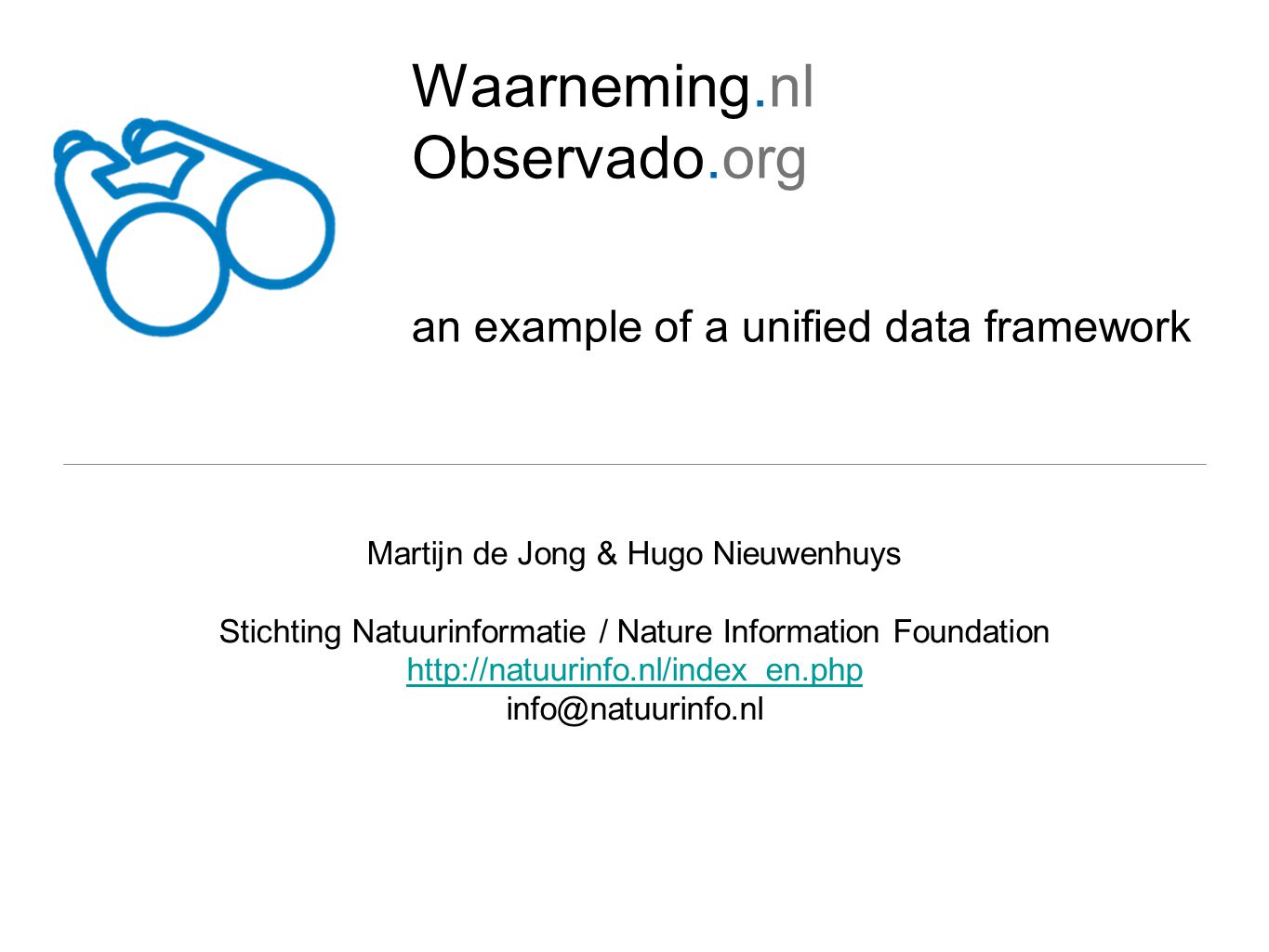 Waarneming.nl
Observado.org

an example of a unified data framework

Martijn de Jong & Hugo Nieuwenhuys

Stichting Natuurinformatie / Nature Information Foundation
http://natuurinfo.nl/index_en.php
info@natuurinfo.nl